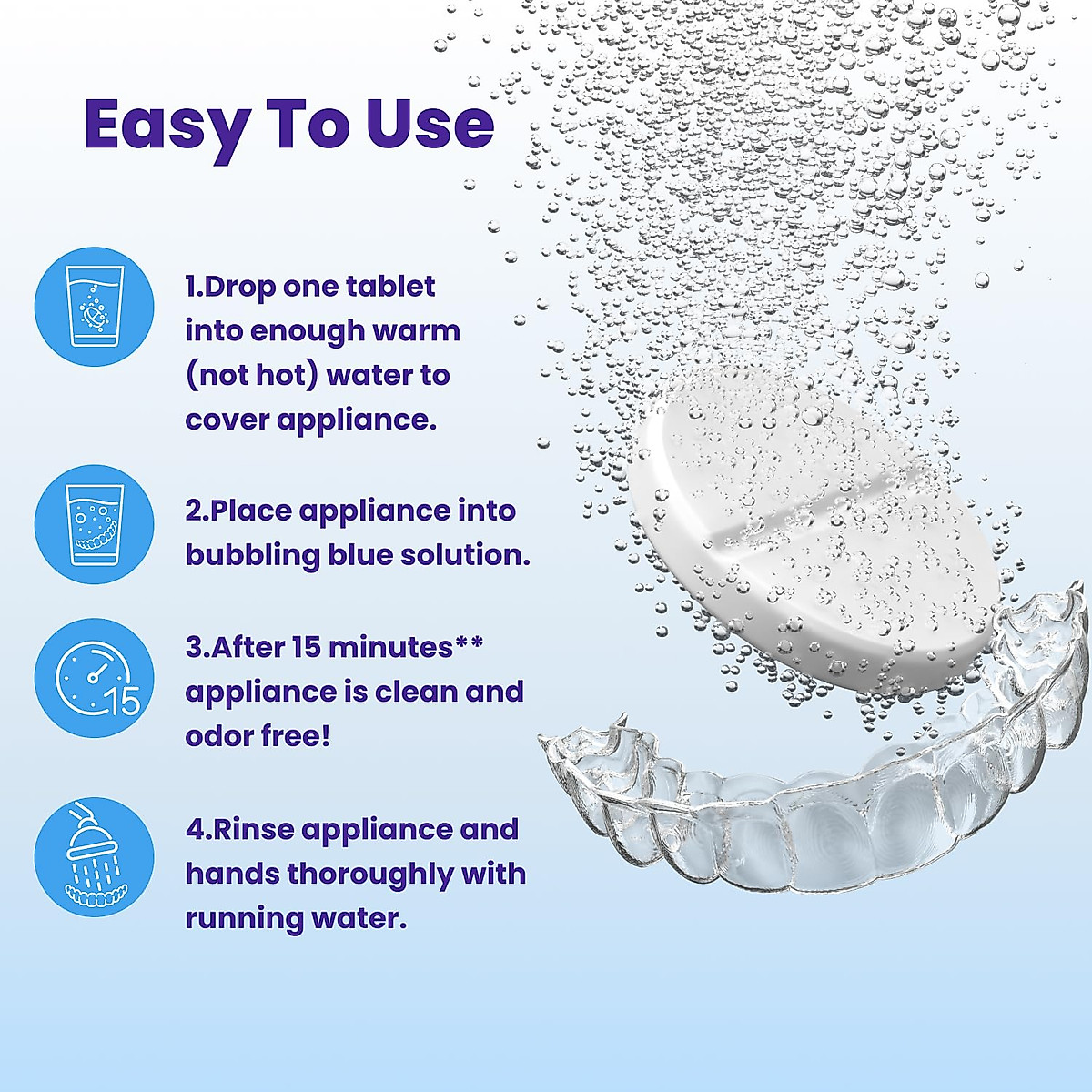 Easy To Use

1.Drop one tablet into enough warm (not hot) water to cover appliance.

2.Place appliance into bubbling blue solution.

15

3.After 15 minutes** appliance is clean and odor free!

4.Rinse appliance and hands thoroughly with running water.